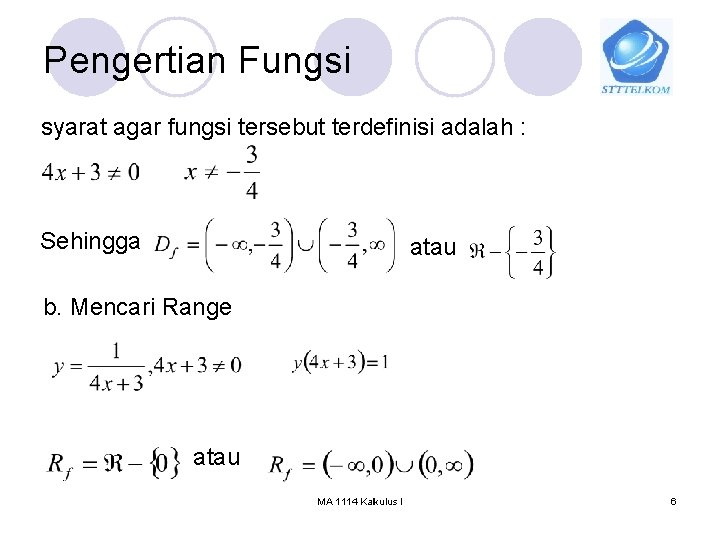 Pengertian Fungsi

STTTELKOM

syarat agar fungsi tersebut terdefinisi adalah :

$4x+3 \neq 0$ $x \neq -\frac{3}{4}$

Sehingga $D_f = \left(-\infty, -\frac{3}{4}\right) \cup \left(-\frac{3}{4}, \infty\right)$ atau $\Re - \left\{-\frac{3}{4}\right\}$

b. Mencari Range

$y = \frac{1}{4x+3}, 4x+3 \neq 0$ $y(4x+3) = 1$

$R_f = \Re - \{0\}$ atau $R_f = (-\infty, 0) \cup (0, \infty)$

MA 1114 Kalkulus I

6